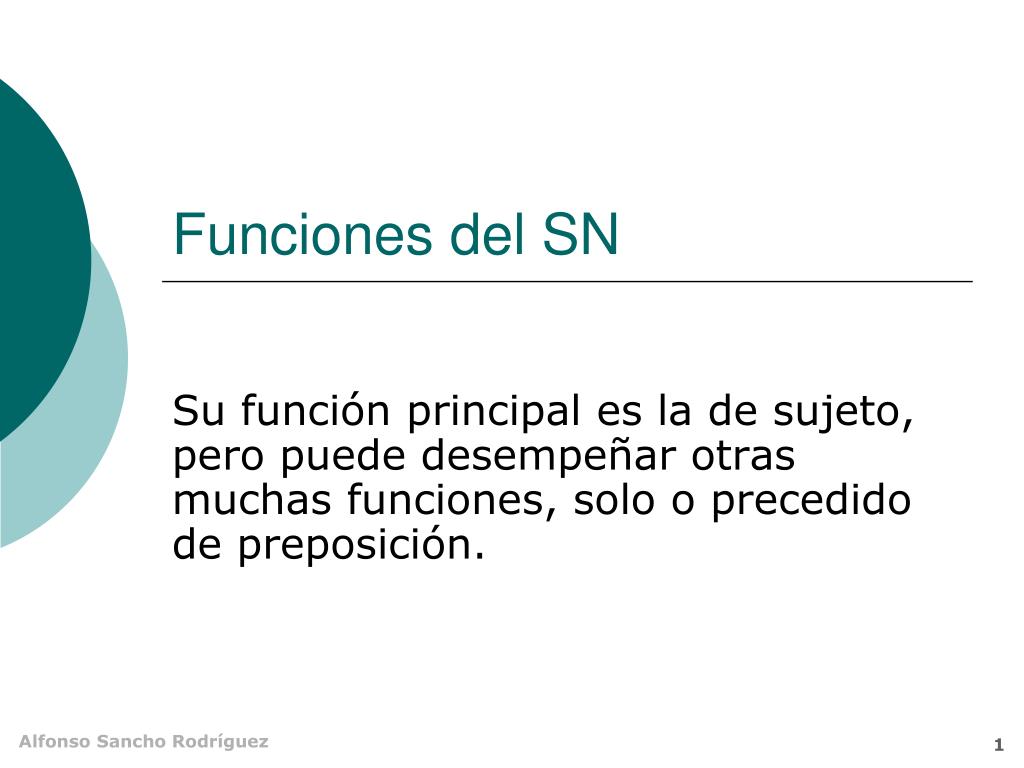 Funciones del SN

Su función principal es la de sujeto, pero puede desempeñar otras muchas funciones, solo o precedido de preposición.

Alfonso Sancho Rodríguez

1